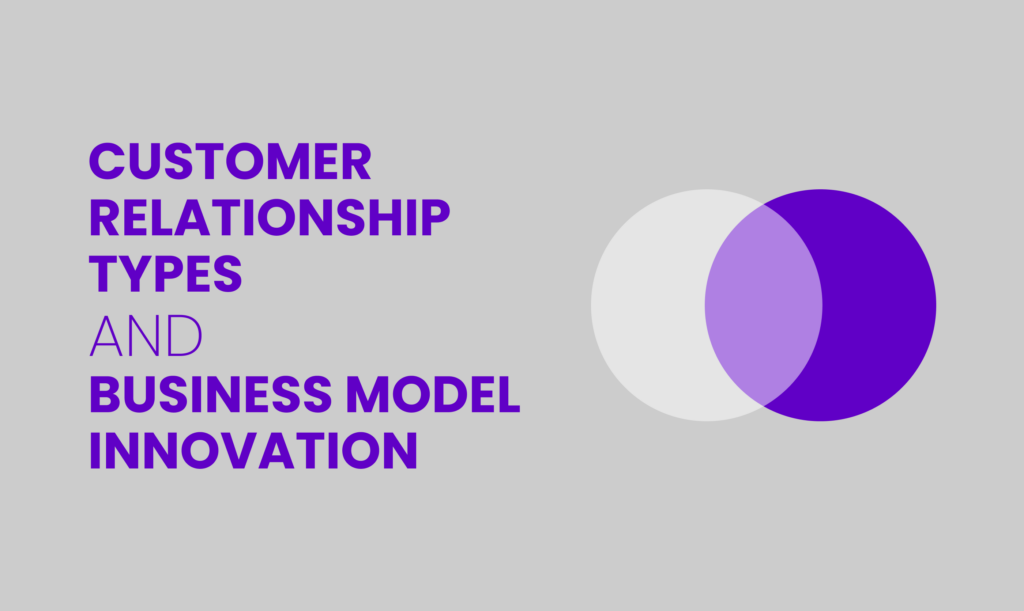 CUSTOMER RELATIONSHIP TYPES
AND
BUSINESS MODEL INNOVATION